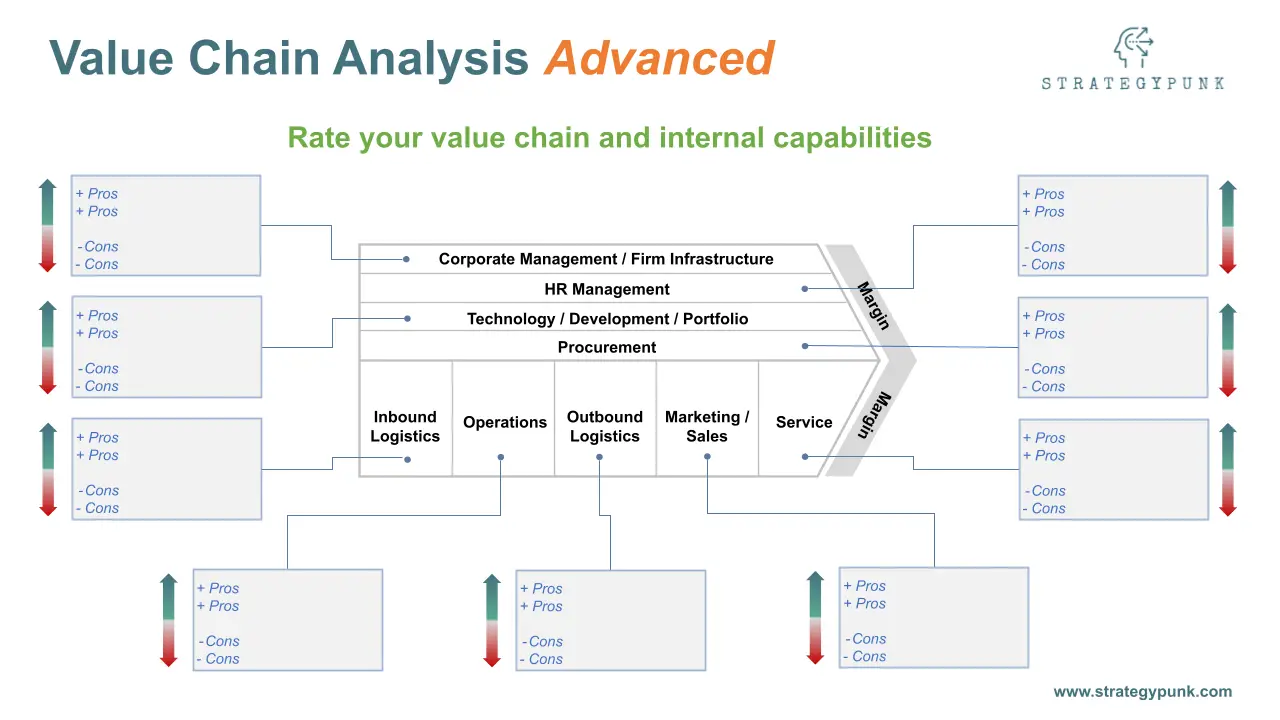 Value Chain Analysis Advanced

STRATEGYPUNK

Rate your value chain and internal capabilities

+ Pros
+ Pros

- Cons
- Cons

+ Pros
+ Pros

- Cons
- Cons

+ Pros
+ Pros

- Cons
- Cons

Corporate Management / Firm Infrastructure

HR Management

Technology / Development / Portfolio

Procurement

Inbound Logistics

Operations

Outbound Logistics

Marketing / Sales

Service

Margin

Margin

+ Pros
+ Pros

- Cons
- Cons

+ Pros
+ Pros

- Cons
- Cons

+ Pros
+ Pros

- Cons
- Cons

+ Pros
+ Pros

- Cons
- Cons

+ Pros
+ Pros

- Cons
- Cons

+ Pros
+ Pros

- Cons
- Cons

www.strategypunk.com